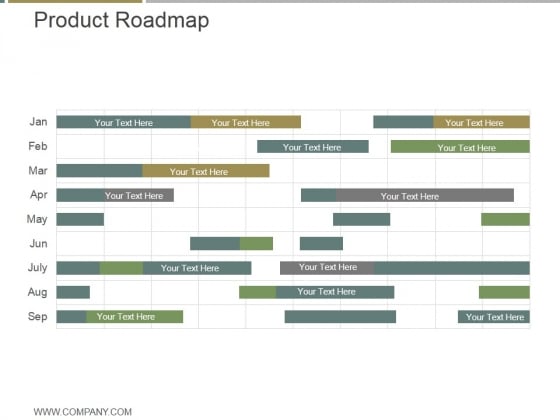 Product Roadmap

Jan
Your Text Here
Your Text Here
Your Text Here

Feb
Your Text Here
Your Text Here

Mar
Your Text Here

Apr
Your Text Here
Your Text Here

May

Jun

July
Your Text Here
Your Text Here

Aug
Your Text Here

Sep
Your Text Here
Your Text Here

WWW.COMPANY.COM